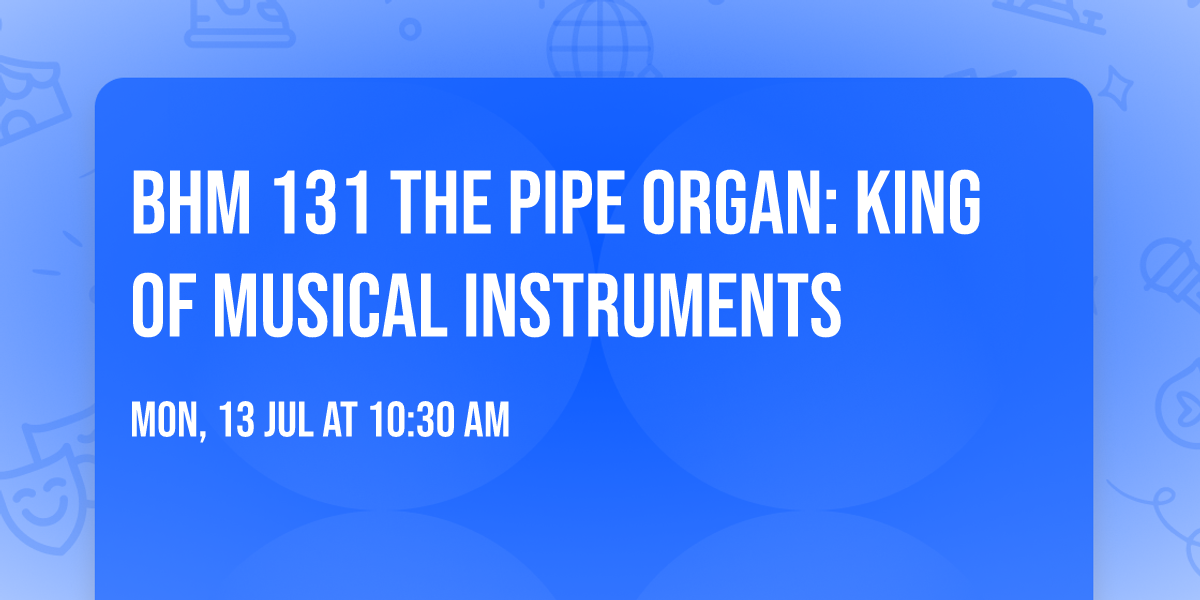 BHM 131 THE PIPE ORGAN: KING OF MUSICAL INSTRUMENTS

MON, 13 JUL AT 10:30 AM